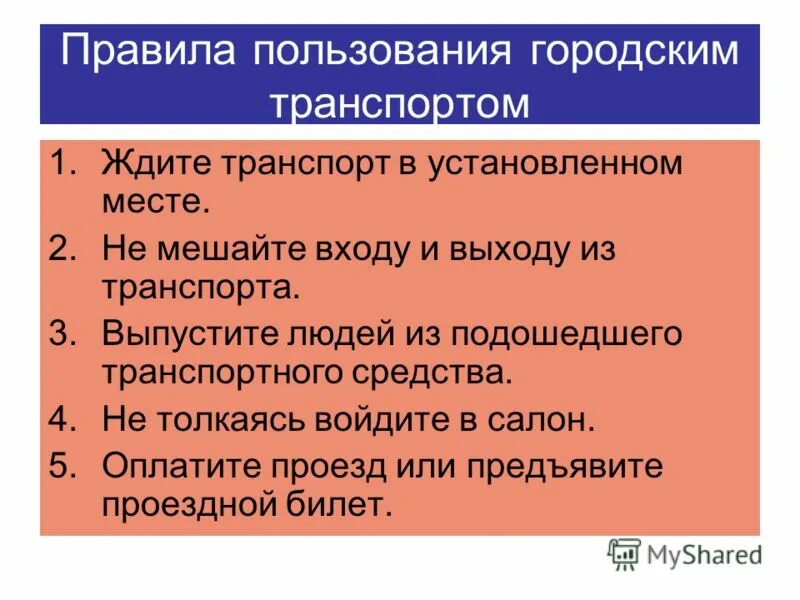 Правила пользования городским транспортом

1. Ждите транспорт в установленном месте.
2. Не мешайте входу и выходу из транспорта.
3. Выпустите людей из подошедшего транспортного средства.
4. Не толкаясь войдите в салон.
5. Оплатите проезд или предъявите проездной билет.

MyShared